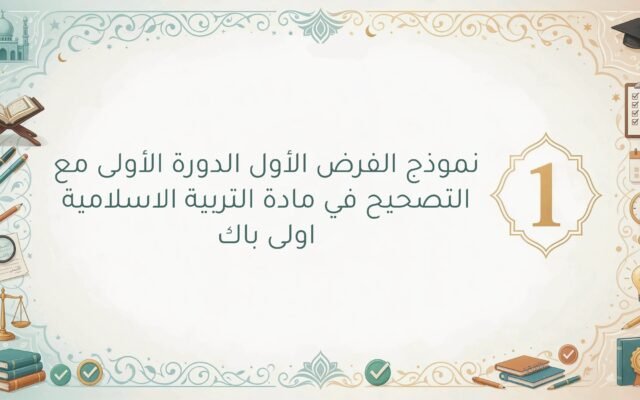 1

نموذج الفرض الأول الدورة الأولى مع التصحيح في مادة التربية الاسلامية اولى باك